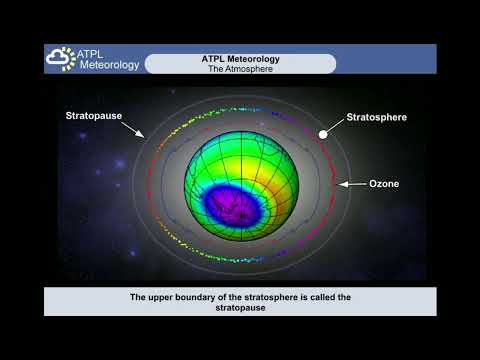 ATPL Meteorology

ATPL Meteorology
The Atmosphere

Stratopause

Stratosphere

Ozone

The upper boundary of the stratosphere is called the stratopause